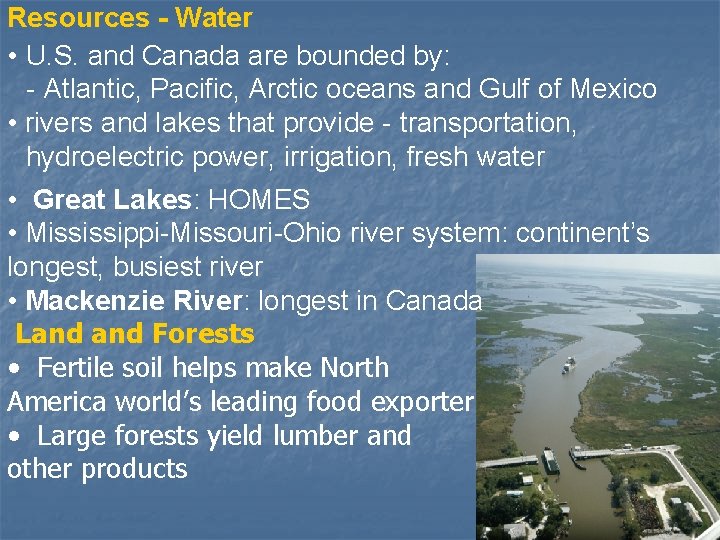 Resources - Water

• U.S. and Canada are bounded by:
- Atlantic, Pacific, Arctic oceans and Gulf of Mexico
• rivers and lakes that provide - transportation, hydroelectric power, irrigation, fresh water

• Great Lakes: HOMES
• Mississippi-Missouri-Ohio river system: continent's longest, busiest river
• Mackenzie River: longest in Canada

Land and Forests

• Fertile soil helps make North America world's leading food exporter
• Large forests yield lumber and other products